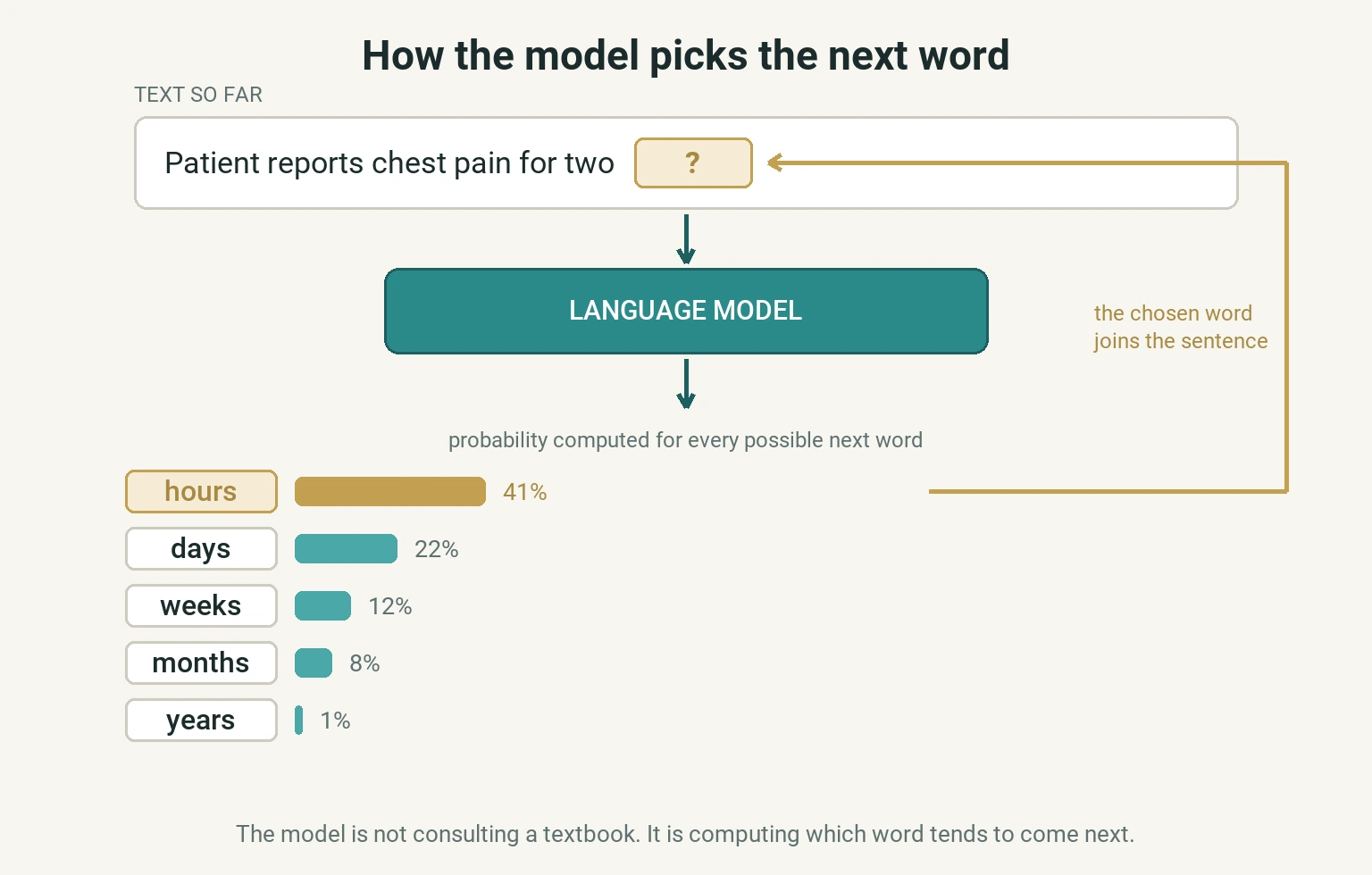 How the model picks the next word

TEXT SO FAR

Patient reports chest pain for two ?

LANGUAGE MODEL

the chosen word joins the sentence

probability computed for every possible next word

hours 41%
days 22%
weeks 12%
months 8%
years 1%

The model is not consulting a textbook. It is computing which word tends to come next.